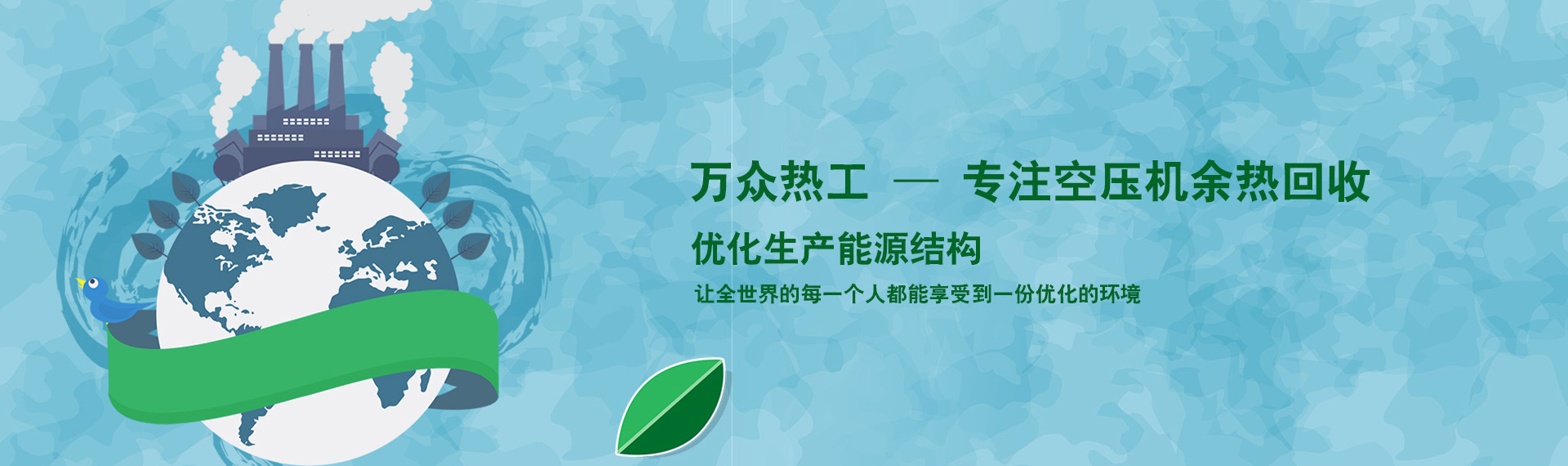 万众热工 — 专注空压机余热回收

优化生产能源结构

让全世界的每一个人都能享受到一份优化的环境